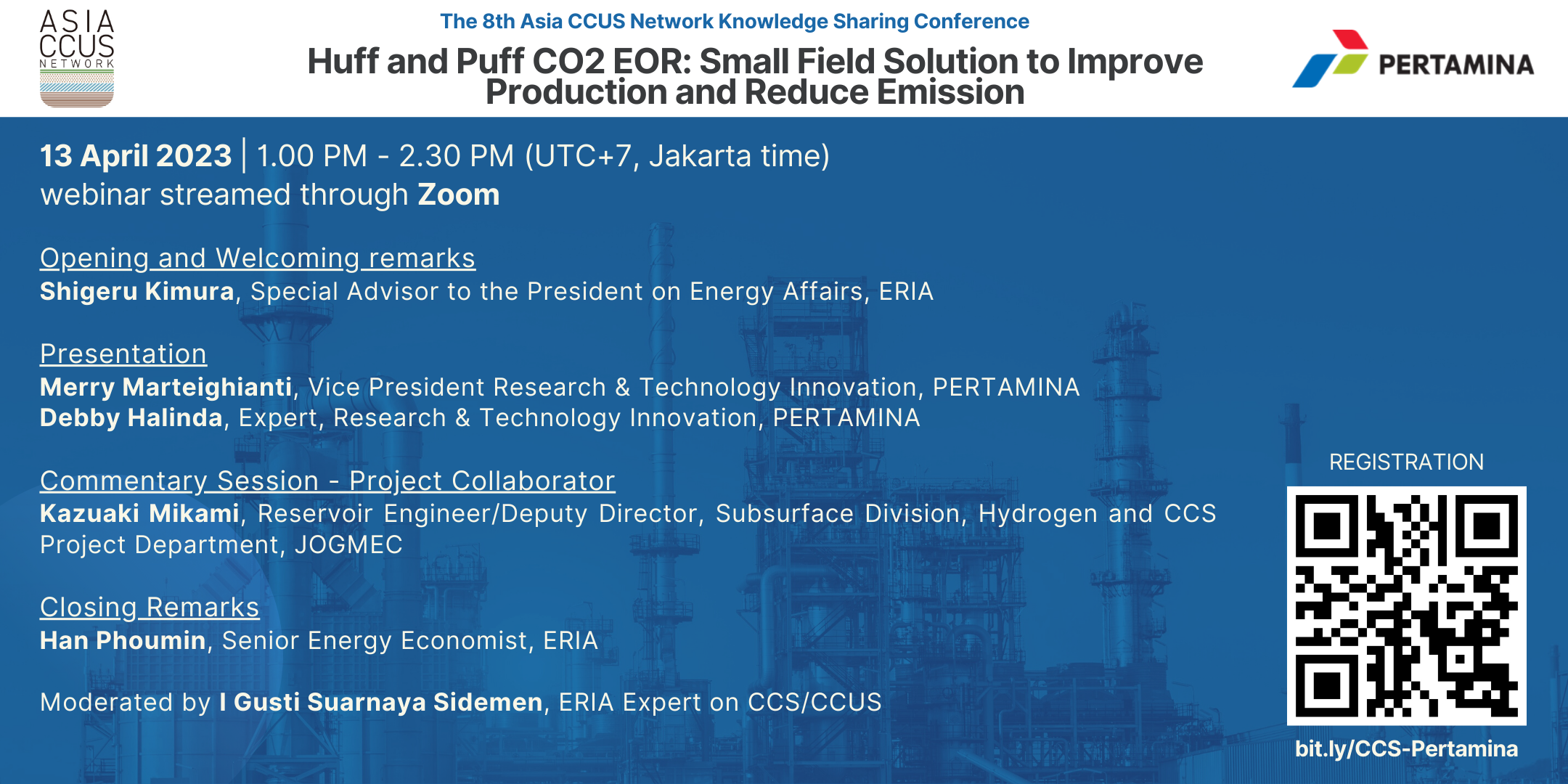 ASIA CCUS NETWORK

The 8th Asia CCUS Network Knowledge Sharing Conference

Huff and Puff CO2 EOR: Small Field Solution to Improve Production and Reduce Emission

PERTAMINA

13 April 2023 | 1.00 PM - 2.30 PM (UTC+7, Jakarta time)
webinar streamed through Zoom

Opening and Welcoming remarks
Shigeru Kimura, Special Advisor to the President on Energy Affairs, ERIA

Presentation
Merry Marteighianti, Vice President Research & Technology Innovation, PERTAMINA
Debby Halinda, Expert, Research & Technology Innovation, PERTAMINA

Commentary Session - Project Collaborator
Kazuaki Mikami, Reservoir Engineer/Deputy Director, Subsurface Division, Hydrogen and CCS Project Department, JOGMEC

Closing Remarks
Han Phoumin, Senior Energy Economist, ERIA

Moderated by I Gusti Suarnaya Sidemen, ERIA Expert on CCS/CCUS

REGISTRATION

bit.ly/CCS-Pertamina